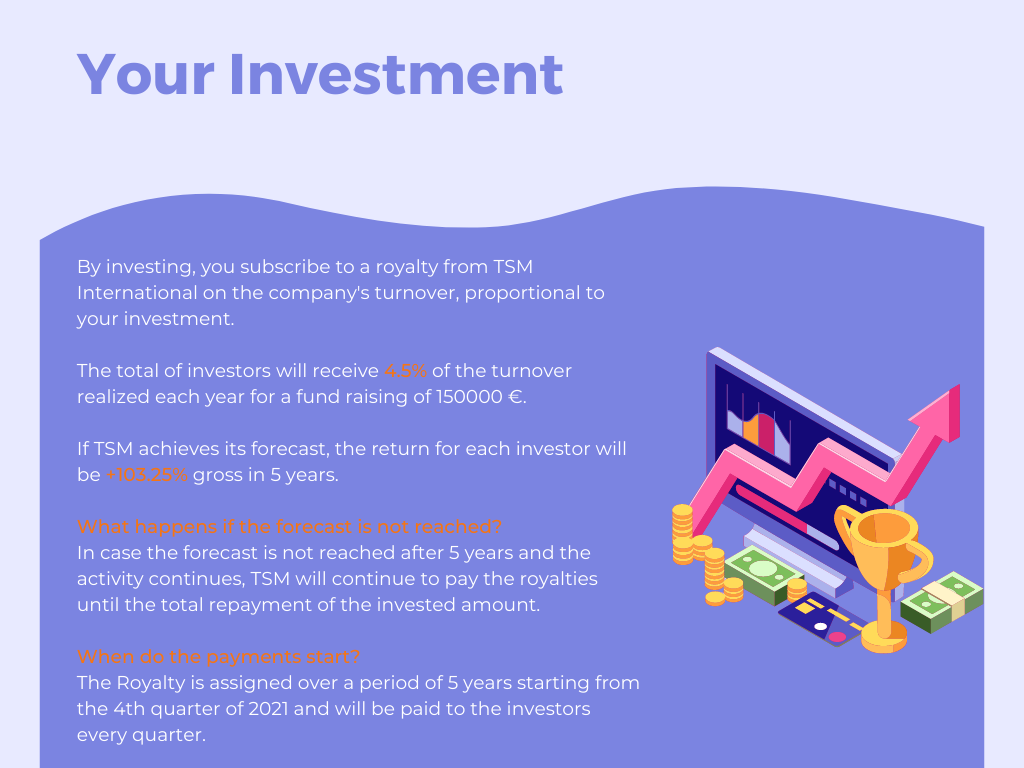 Your Investment

By investing, you subscribe to a royalty from TSM International on the company's turnover, proportional to your investment.

The total of investors will receive 4.5% of the turnover realized each year for a fund raising of 150000 €.

If TSM achieves its forecast, the return for each investor will be +103.25% gross in 5 years.

What happens if the forecast is not reached?
In case the forecast is not reached after 5 years and the activity continues, TSM will continue to pay the royalties until the total repayment of the invested amount.

When do the payments start?
The Royalty is assigned over a period of 5 years starting from the 4th quarter of 2021 and will be paid to the investors every quarter.